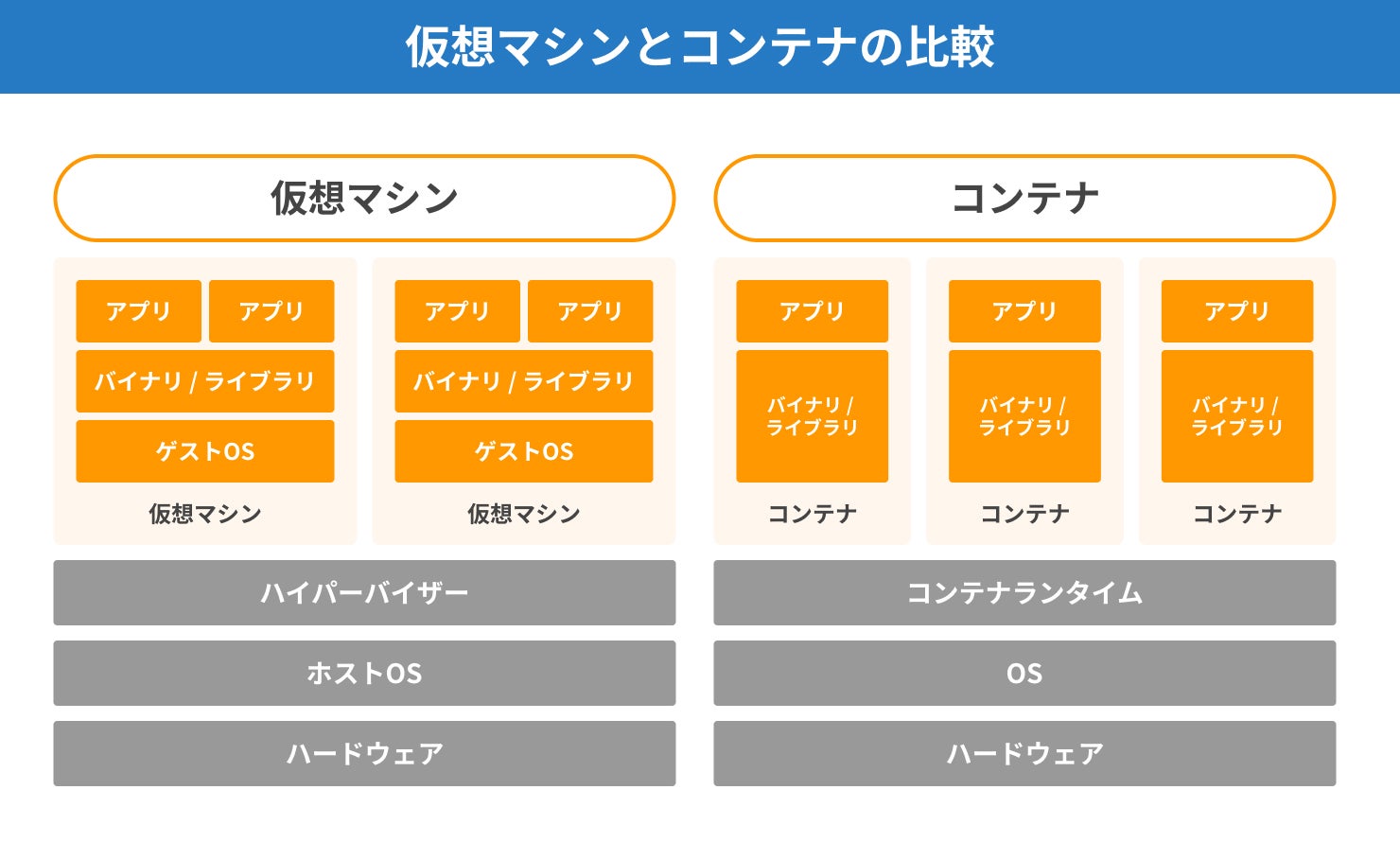 仮想マシンとコンテナの比較

仮想マシン

アプリ
アプリ
バイナリ / ライブラリ
ゲストOS
仮想マシン

アプリ
アプリ
バイナリ / ライブラリ
ゲストOS
仮想マシン

ハイパーバイザー
ホストOS
ハードウェア

コンテナ

アプリ
バイナリ / ライブラリ
コンテナ

アプリ
バイナリ / ライブラリ
コンテナ

アプリ
バイナリ / ライブラリ
コンテナ

コンテナランタイム
OS
ハードウェア